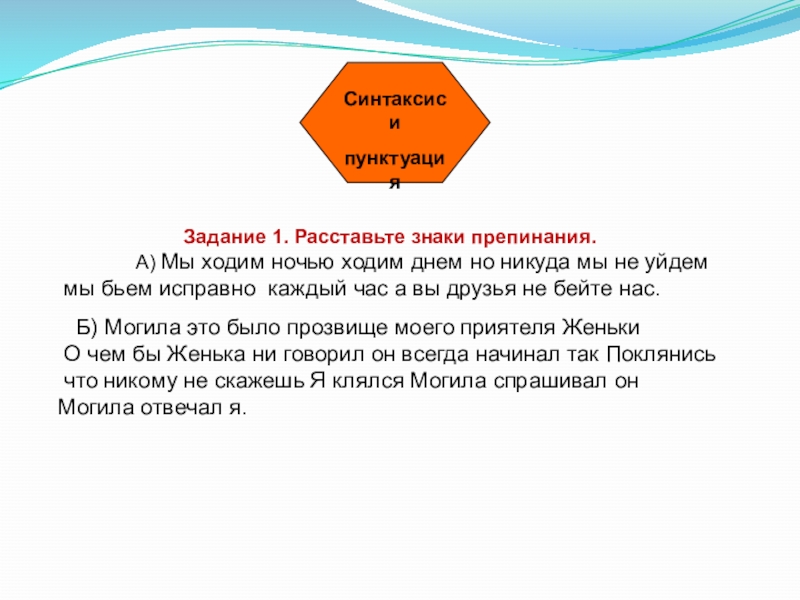 Синтаксис и
пунктуация

Задание 1. Расставьте знаки препинания.

А) Мы ходим ночью ходим днем но никуда мы не уйдем мы бьем исправно каждый час а вы друзья не бейте нас.

Б) Могила это было прозвище моего приятеля Женьки О чем бы Женька ни говорил он всегда начинал так Поклянись что никому не скажешь Я клялся Могила спрашивал он Могила отвечал я.